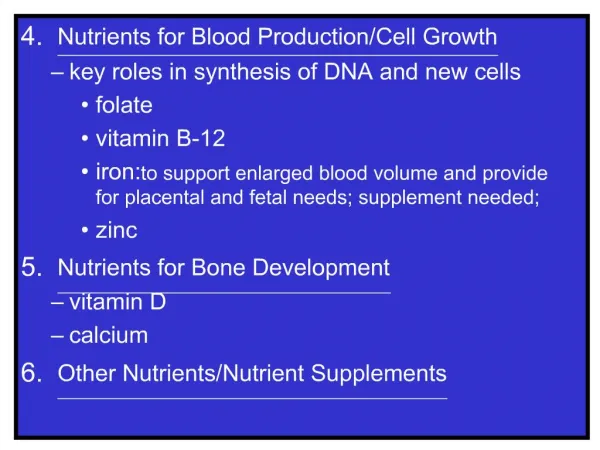 4. Nutrients for Blood Production/Cell Growth

– key roles in synthesis of DNA and new cells

• folate

• vitamin B-12

• iron:to support enlarged blood volume and provide for placental and fetal needs; supplement needed;

• zinc

5. Nutrients for Bone Development

– vitamin D

– calcium

6. Other Nutrients/Nutrient Supplements